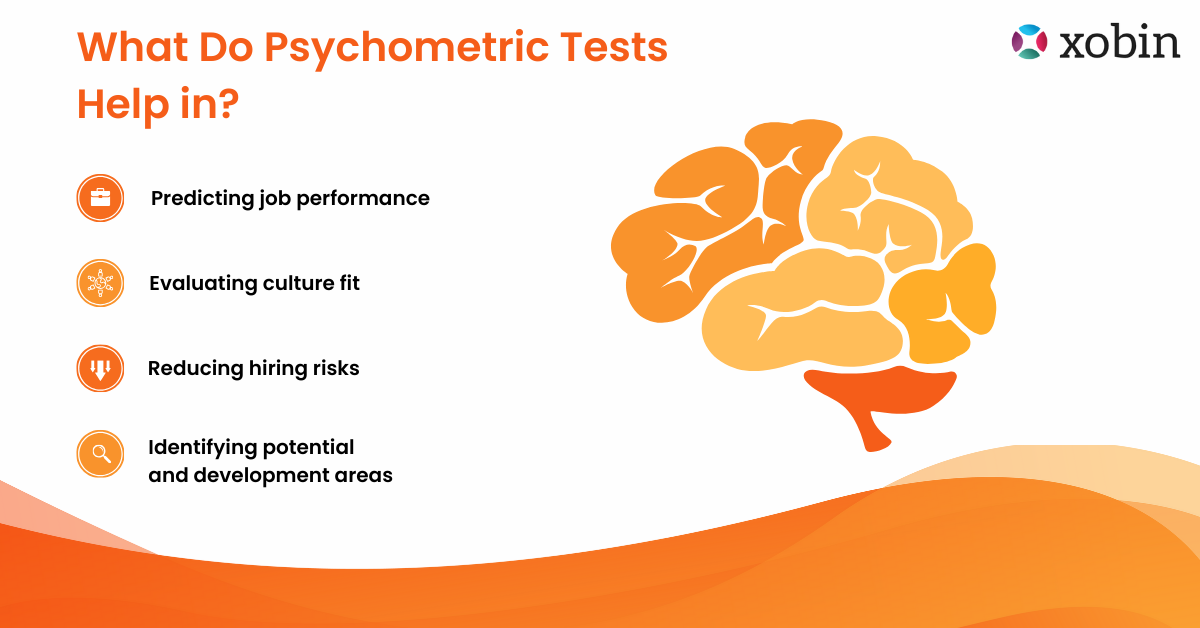 What Do Psychometric Tests Help in?

xobin

Predicting job performance

Evaluating culture fit

Reducing hiring risks

Identifying potential and development areas